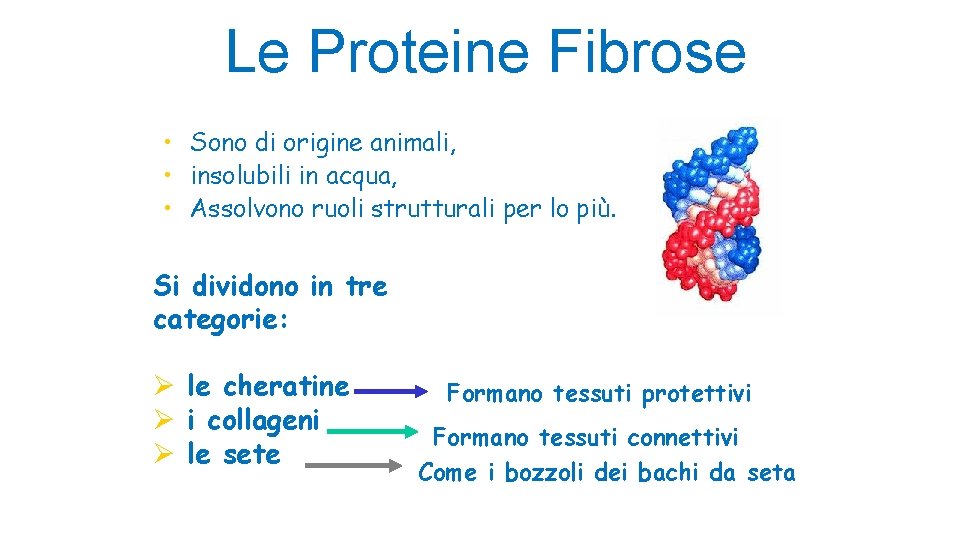 Le Proteine Fibrose

• Sono di origine animali,
• insolubili in acqua,
• Assolvono ruoli strutturali per lo più.

Si dividono in tre categorie:

➢ le cheratine
➢ i collageni
➢ le sete

Formano tessuti protettivi
Formano tessuti connettivi
Come i bozzoli dei bachi da seta